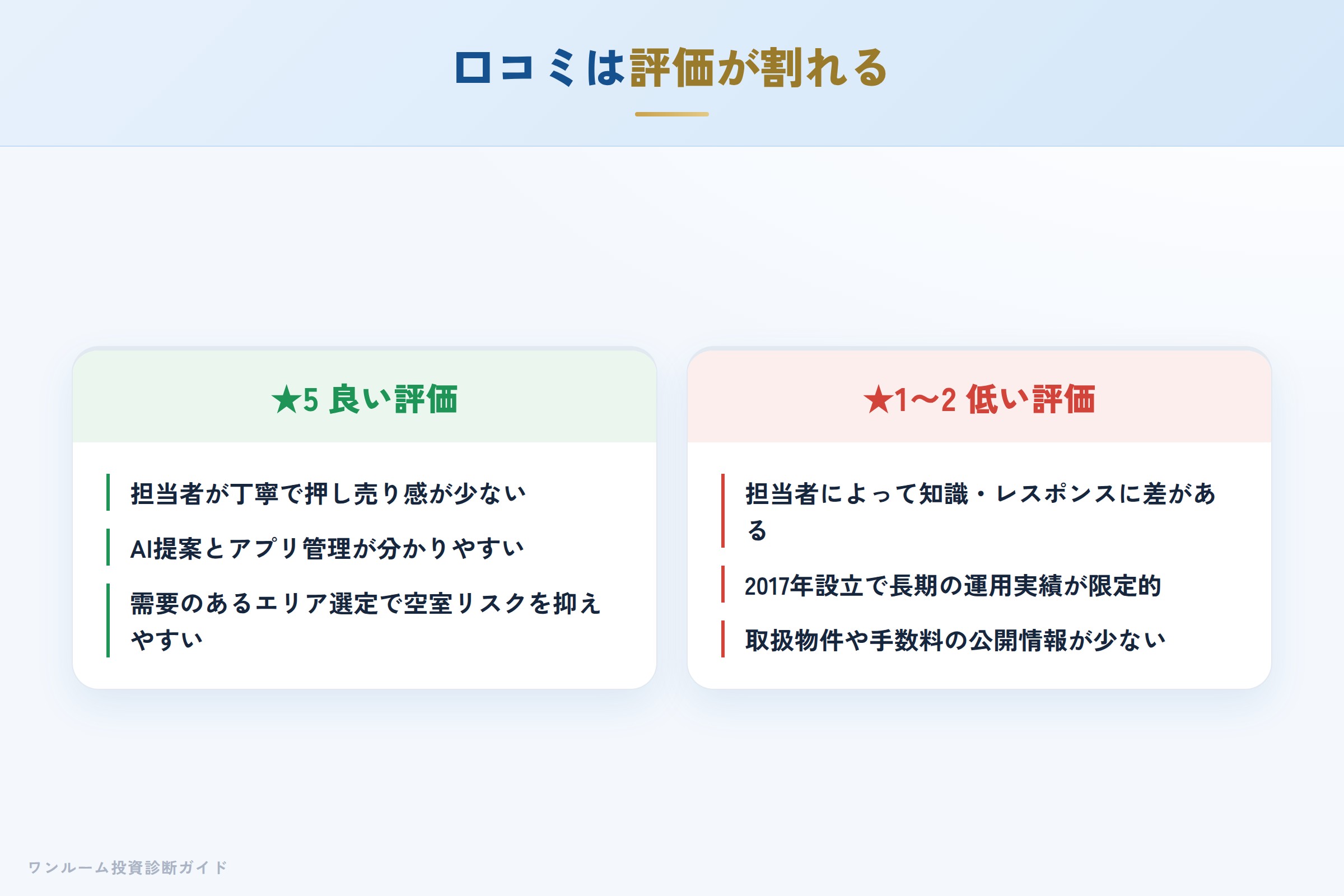 口コミは評価が割れる

★5 良い評価

担当者が丁寧で押し売り感が少ない

AI提案とアプリ管理が分かりやすい

需要のあるエリア選定で空室リスクを抑えやすい

★1〜2 低い評価

担当者によって知識・レスポンスに差がある

2017年設立で長期の運用実績が限定的

取扱物件や手数料の公開情報が少ない

ワンルーム投資診断ガイド